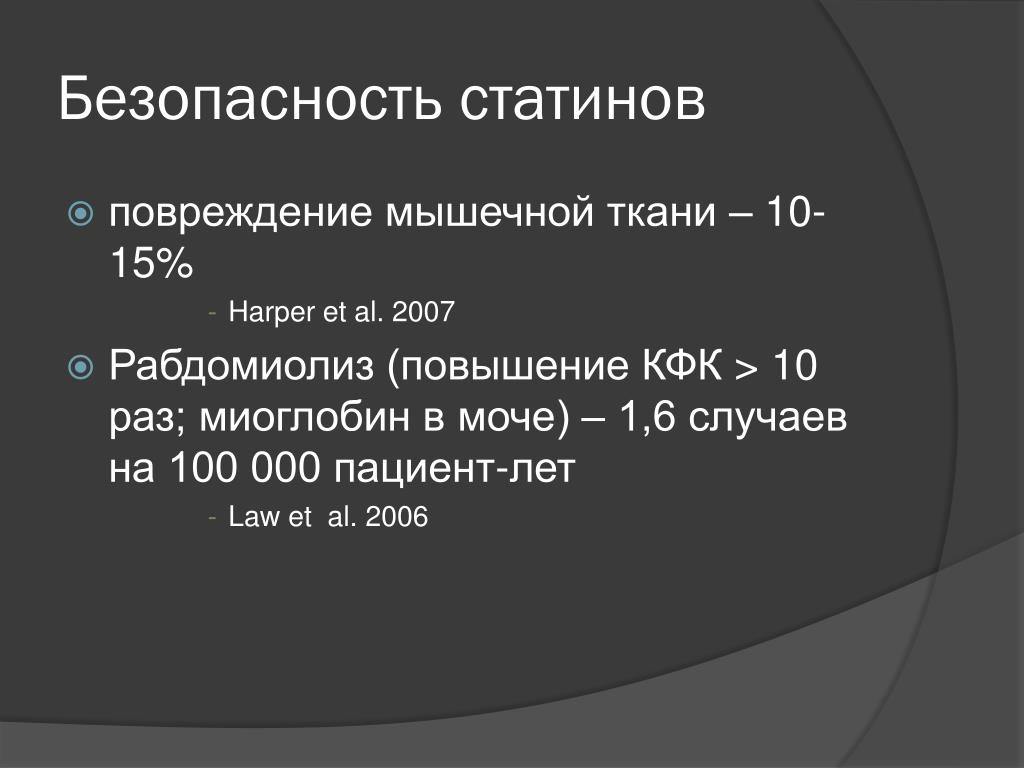 Безопасность статинов

повреждение мышечной ткани – 10-15%

- Harper et al. 2007

Рабдомиолиз (повышение КФК > 10 раз; миоглобин в моче) – 1,6 случаев на 100 000 пациент-лет

- Law et al. 2006